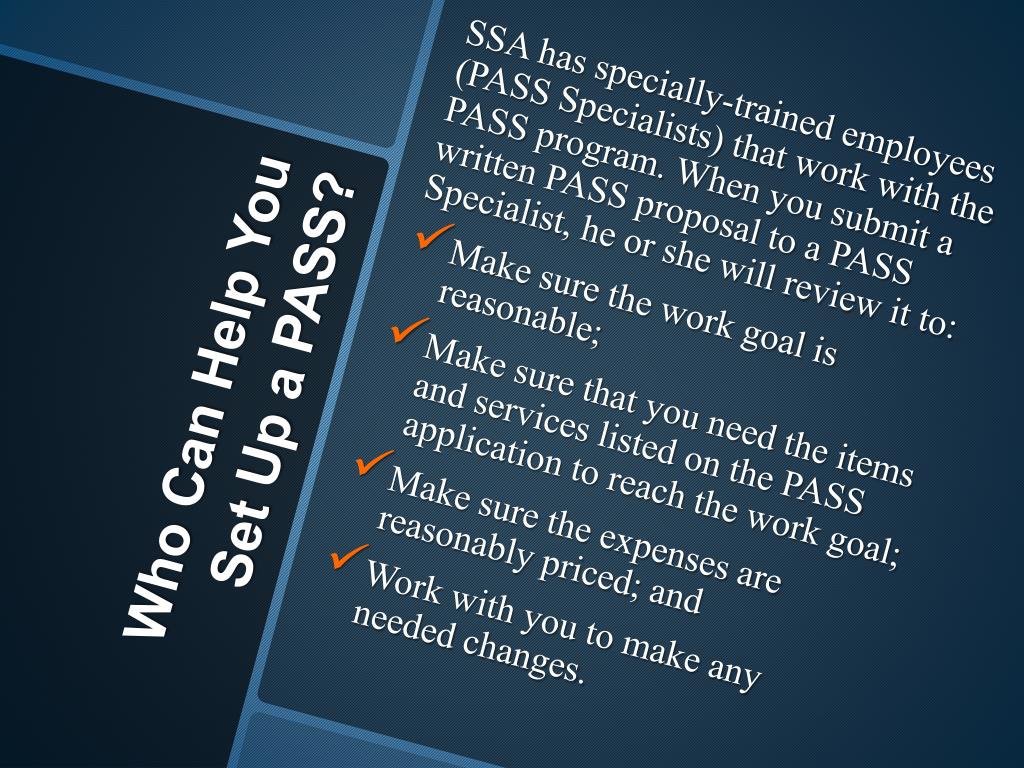 Who Can Help You Set Up a PASS?

SSA has specially-trained employees (PASS Specialists) that work with the PASS program. When you submit a written PASS proposal to a PASS Specialist, he or she will review it to:

✓ Make sure the work goal is reasonable;

✓ Make sure that you need the items and services listed on the PASS application to reach the work goal;

✓ Make sure the expenses are reasonably priced; and

✓ Work with you to make any needed changes.